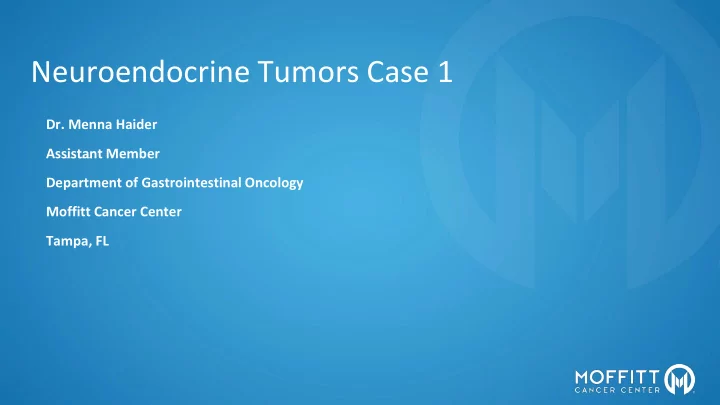 Neuroendocrine Tumors Case 1

Dr. Menna Haider

Assistant Member

Department of Gastrointestinal Oncology

Moffitt Cancer Center

Tampa, FL

MOFFITT
CANCER CENTER